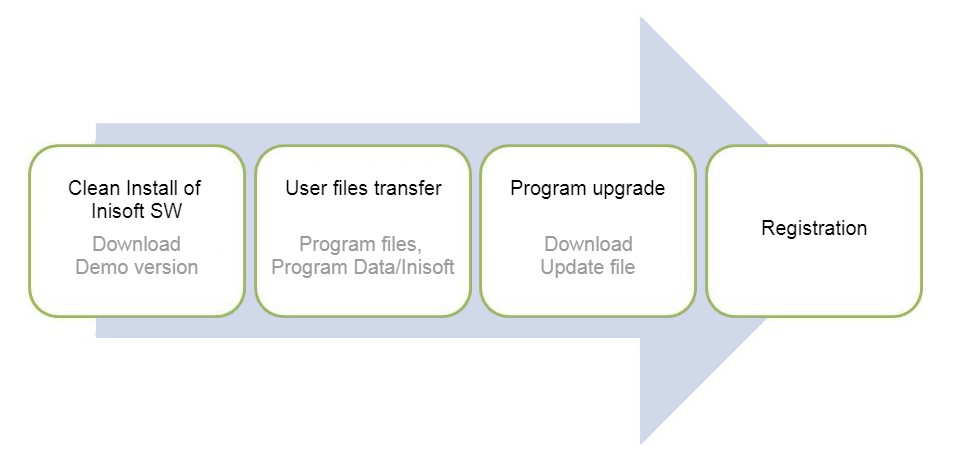 Clean Install of Inisoft SW

Download Demo version

User files transfer

Program files, Program Data/Inisoft

Program upgrade

Download Update file

Registration